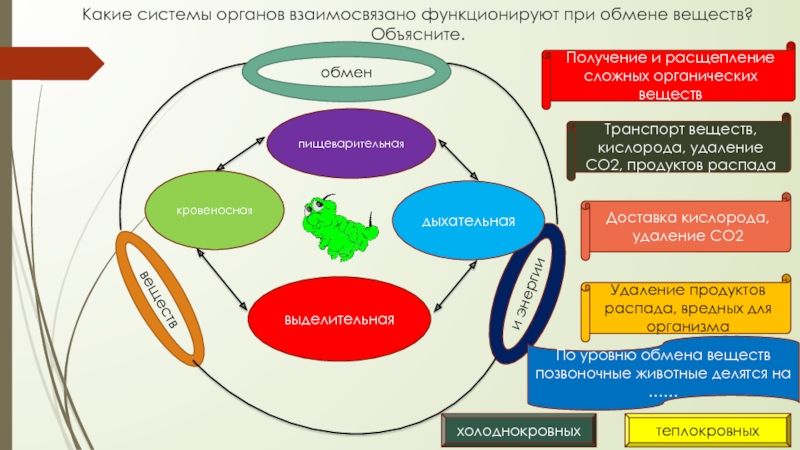 Какие системы органов взаимосвязано функционируют при обмене веществ? Объясните.

обмен

пищеварительная

кровеносная

дыхательная

выделительная

веществ

и энергии

Получение и расщепление сложных органических веществ

Транспорт веществ, кислорода, удаление СО2, продуктов распада

Доставка кислорода, удаление СО2

Удаление продуктов распада, вредных для организма

По уровню обмена веществ позвоночные животные делятся на ......

холоднокровных

теплокровных